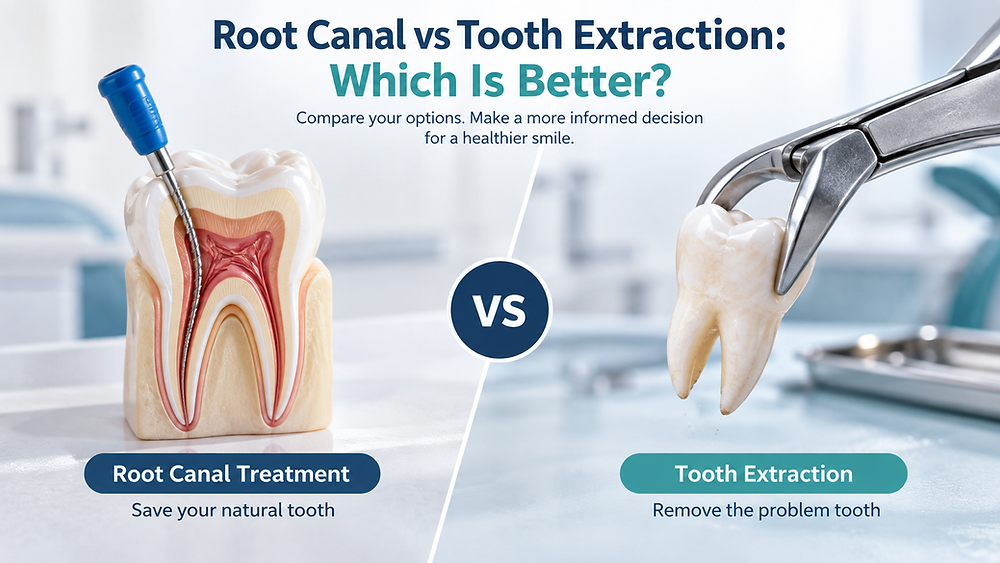 Root Canal vs Tooth Extraction:
Which Is Better?

Compare your options. Make a more informed decision for a healthier smile.

VS

Root Canal Treatment
Save your natural tooth

Tooth Extraction
Remove the problem tooth